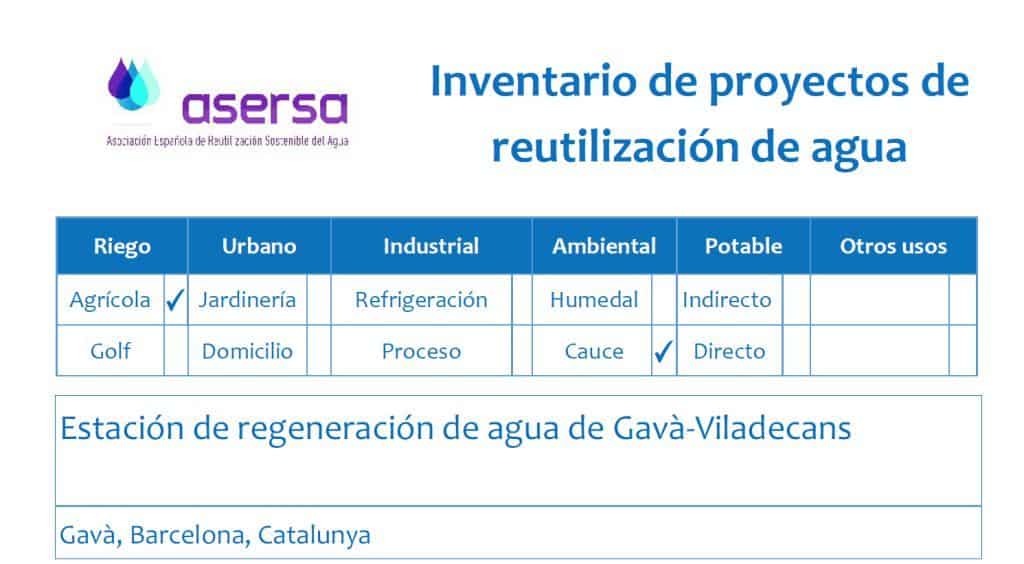 asersa
Asociación Española de Reutilización Sostenible del Agua

Inventario de proyectos de reutilización de agua

| Riego | | Urbano | | Industrial | | Ambiental | | Potable | | Otros usos | |
|---|---|---|---|---|---|---|---|---|---|---|---|
| Agrícola | ✓ | Jardinería | | Refrigeración | | Humedal | | Indirecto | | | |
| Golf | | Domicilio | | Proceso | | Cauce | ✓ | Directo | | | |

Estación de regeneración de agua de Gavà-Viladecans

Gavà, Barcelona, Catalunya